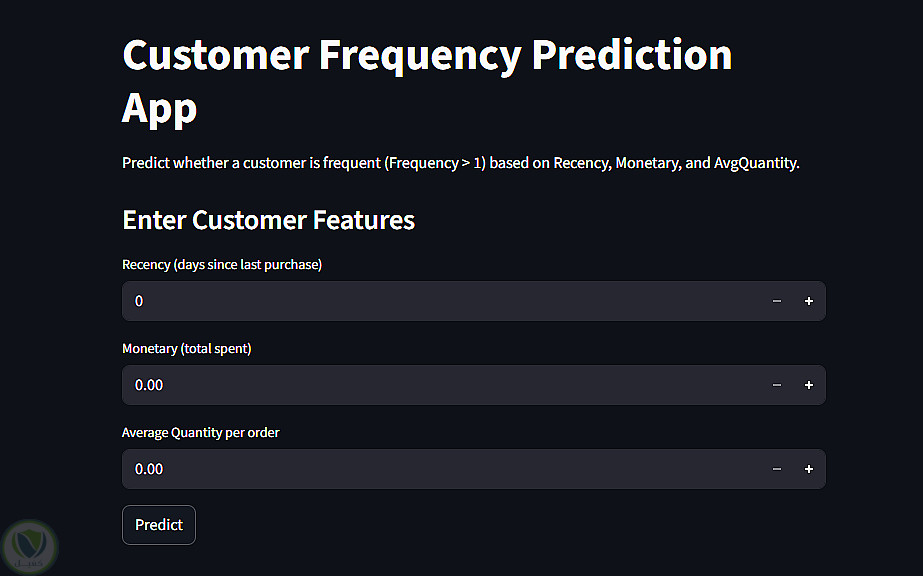 Customer Frequency Prediction App

Predict whether a customer is frequent (Frequency > 1) based on Recency, Monetary, and AvgQuantity.

Enter Customer Features

Recency (days since last purchase)

0

−

+

Monetary (total spent)

0.00

−

+

Average Quantity per order

0.00

−

+

Predict